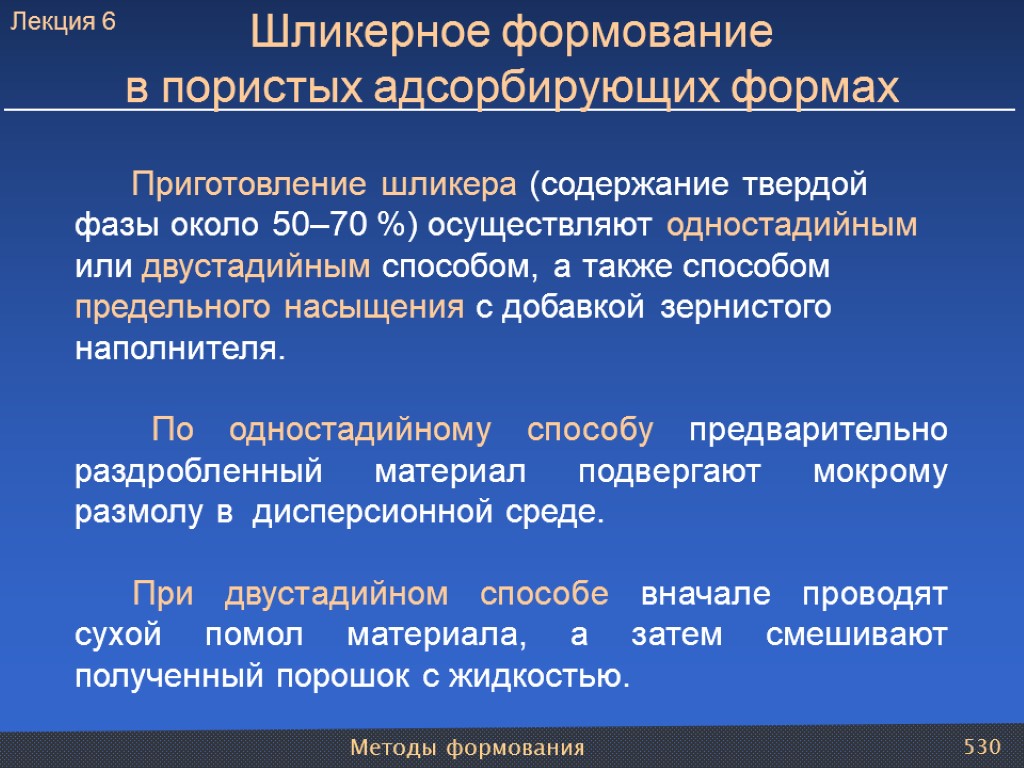 Лекция 6

Шликерное формование в пористых адсорбирующих формах

Приготовление шликера (содержание твердой фазы около 50–70 %) осуществляют одностадийным или двустадийным способом, а также способом предельного насыщения с добавкой зернистого наполнителя.

По одностадийному способу предварительно раздробленный материал подвергают мокрому размолу в дисперсионной среде.

При двустадийном способе вначале проводят сухой помол материала, а затем смешивают полученный порошок с жидкостью.

Методы формования

530